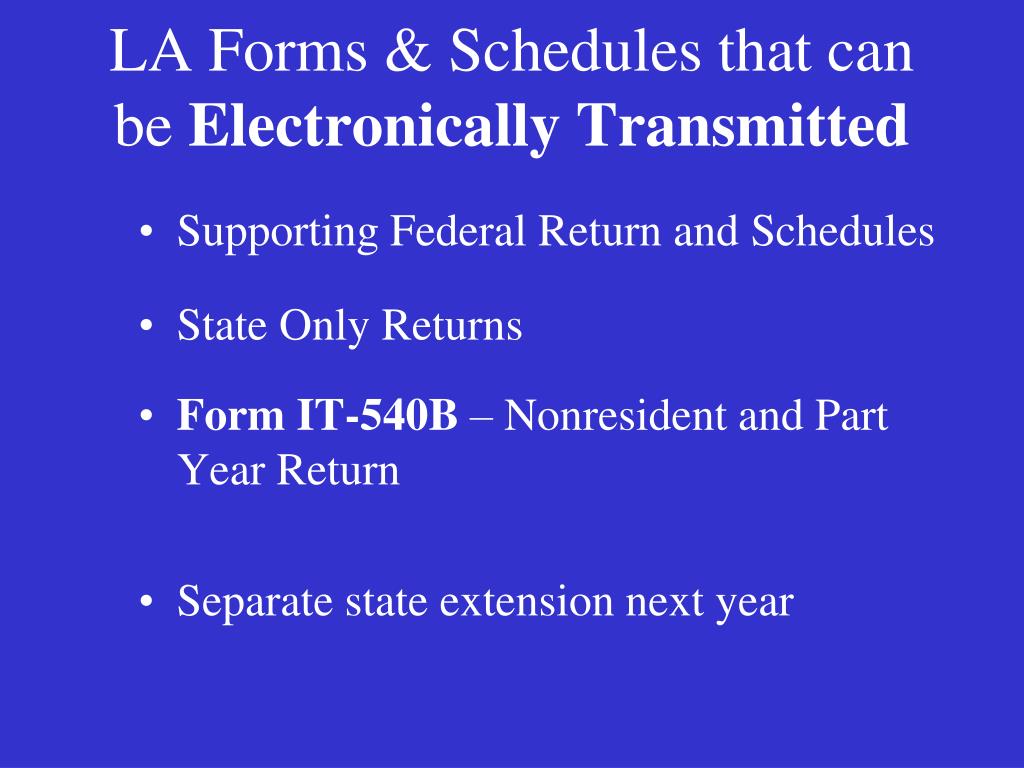 LA Forms & Schedules that can be Electronically Transmitted

• Supporting Federal Return and Schedules

• State Only Returns

• Form IT-540B – Nonresident and Part Year Return

• Separate state extension next year